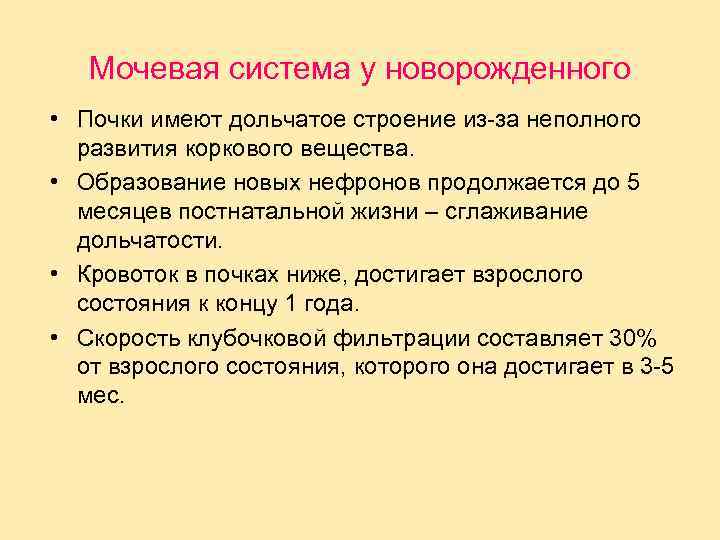 Мочевая система у новорожденного

• Почки имеют дольчатое строение из-за неполного развития коркового вещества.
• Образование новых нефронов продолжается до 5 месяцев постнатальной жизни – сглаживание дольчатости.
• Кровоток в почках ниже, достигает взрослого состояния к концу 1 года.
• Скорость клубочковой фильтрации составляет 30% от взрослого состояния, которого она достигает в 3-5 мес.